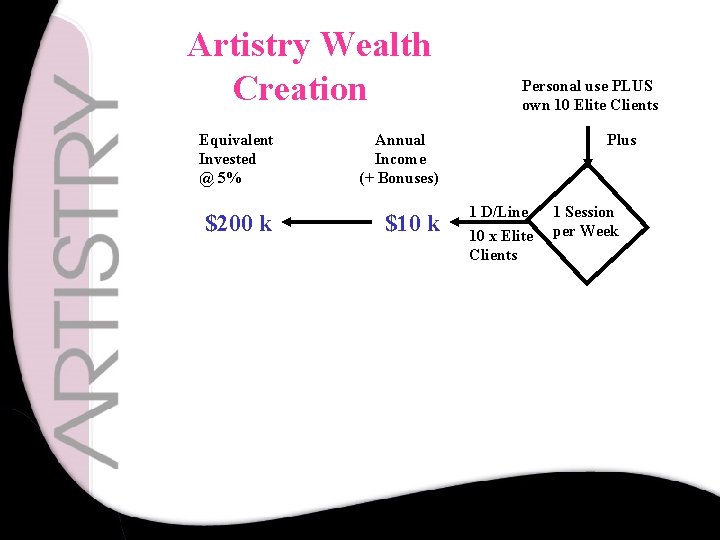 ARTISTRY

Artistry Wealth Creation

Personal use PLUS own 10 Elite Clients

Plus

Equivalent Invested @ 5%

Annual Income (+ Bonuses)

$200 k

$10 k

1 D/Line

10 x Elite Clients

1 Session per Week